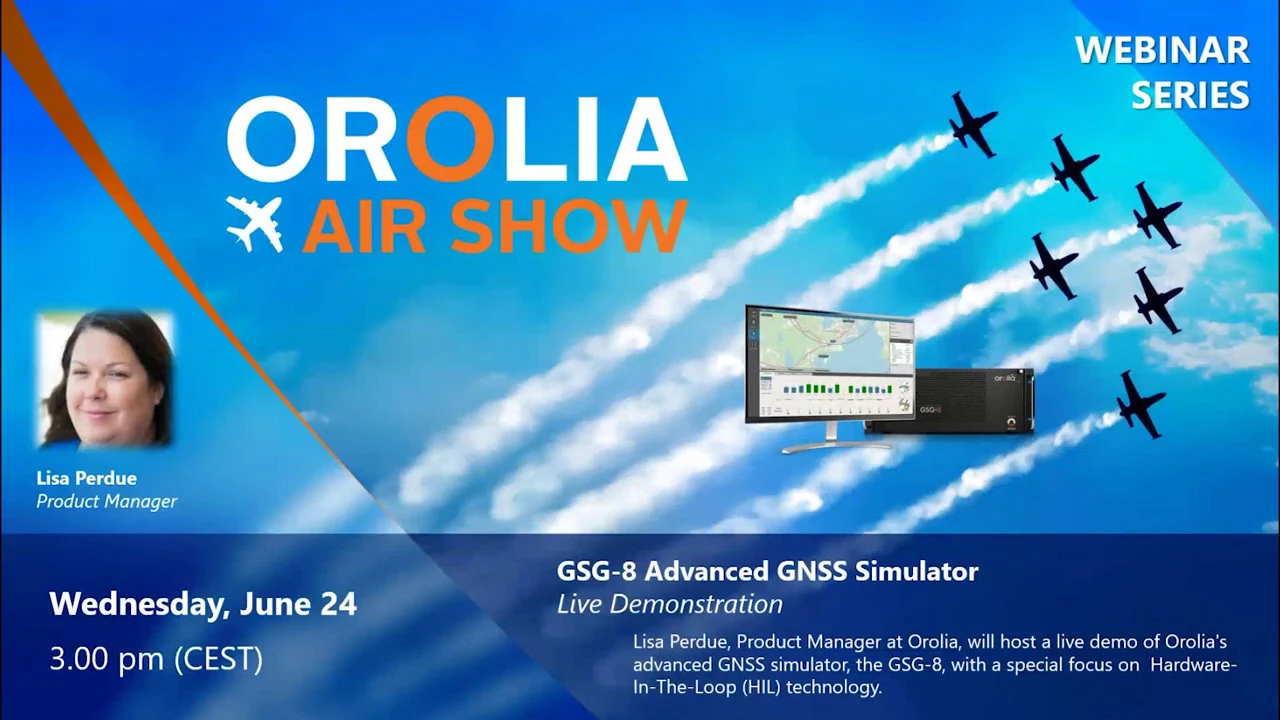 WEBINAR SERIES

OROLIA
AIR SHOW

orolia

GSG-8

Lisa Perdue
Product Manager

Wednesday, June 24

3.00 pm (CEST)

GSG-8 Advanced GNSS Simulator
Live Demonstration

Lisa Perdue, Product Manager at Orolia, will host a live demo of Orolia's advanced GNSS simulator, the GSG-8, with a special focus on Hardware-In-The-Loop (HIL) technology.